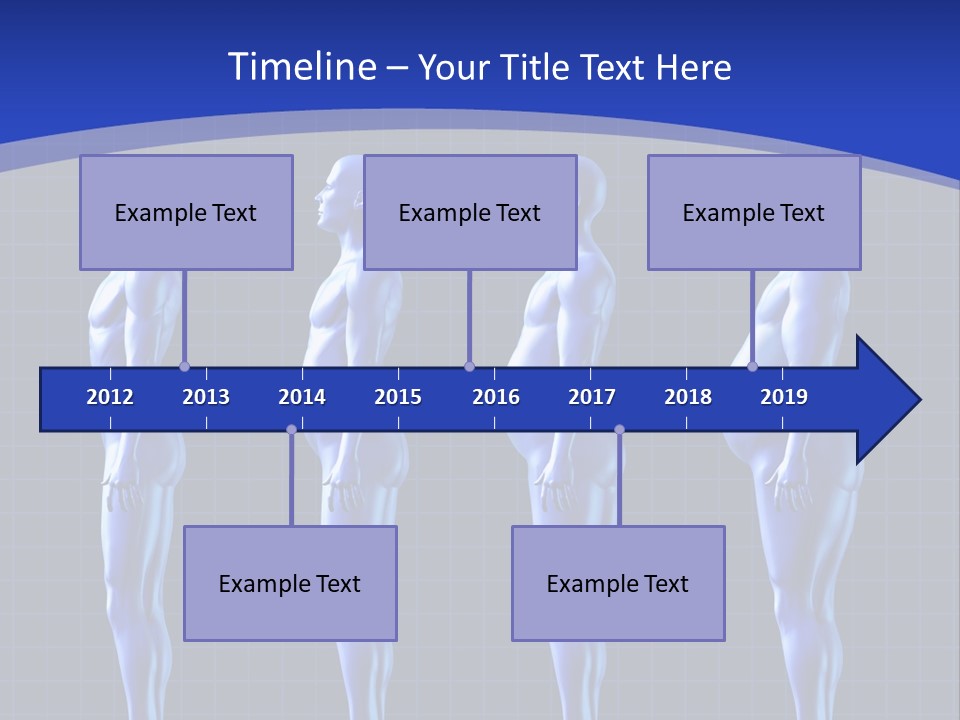 Timeline – Your Title Text Here

Example Text

Example Text

Example Text

2012 2013 2014 2015 2016 2017 2018 2019

Example Text

Example Text